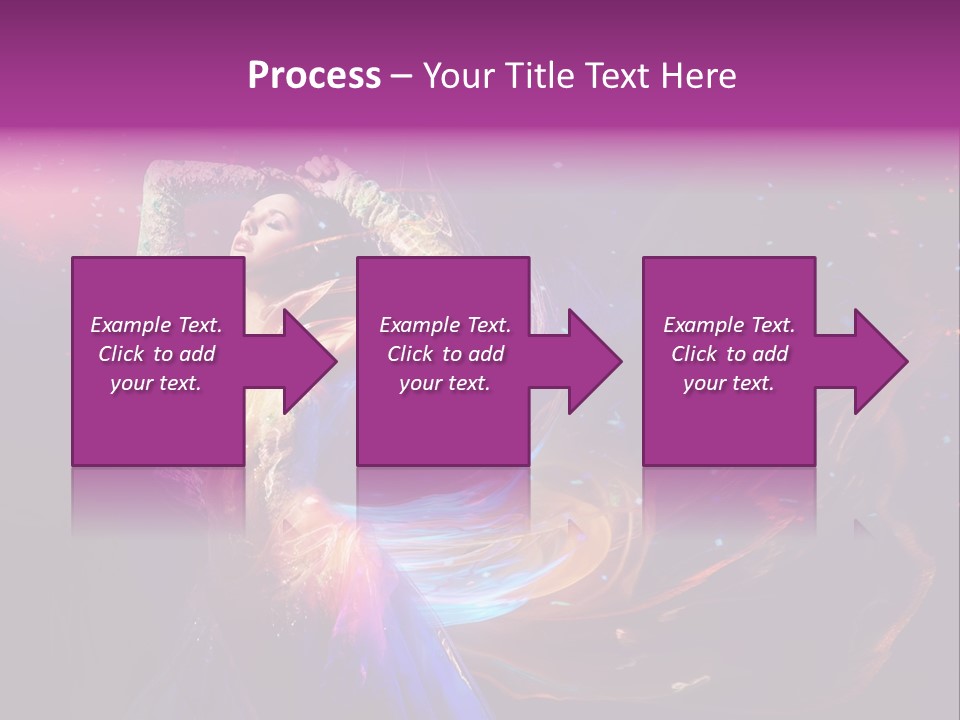 Process – Your Title Text Here

Example Text. Click to add your text.

Example Text. Click to add your text.

Example Text. Click to add your text.